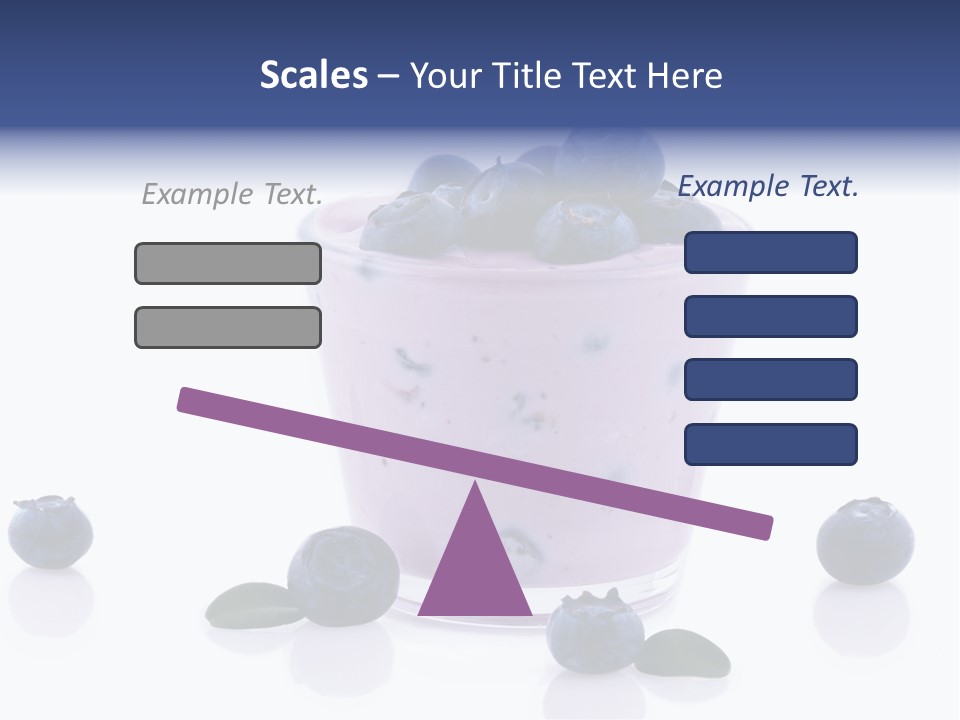 Scales – Your Title Text Here

Example Text.

Example Text.